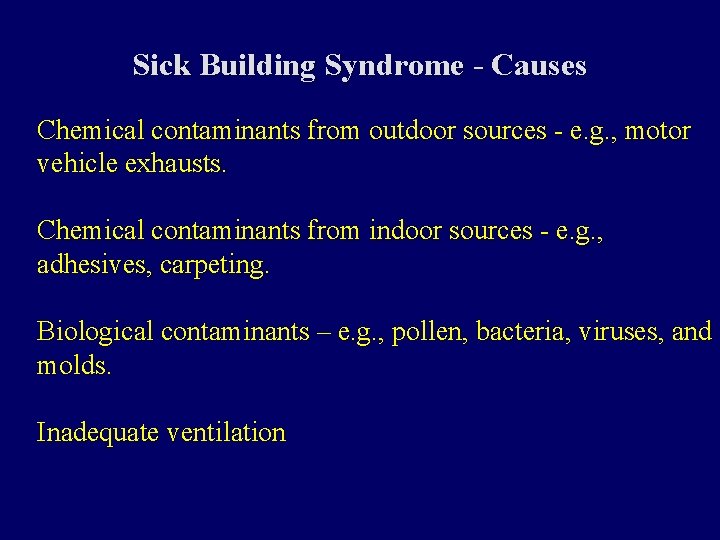 Sick Building Syndrome - Causes

Chemical contaminants from outdoor sources - e.g., motor vehicle exhausts.

Chemical contaminants from indoor sources - e.g., adhesives, carpeting.

Biological contaminants – e.g., pollen, bacteria, viruses, and molds.

Inadequate ventilation